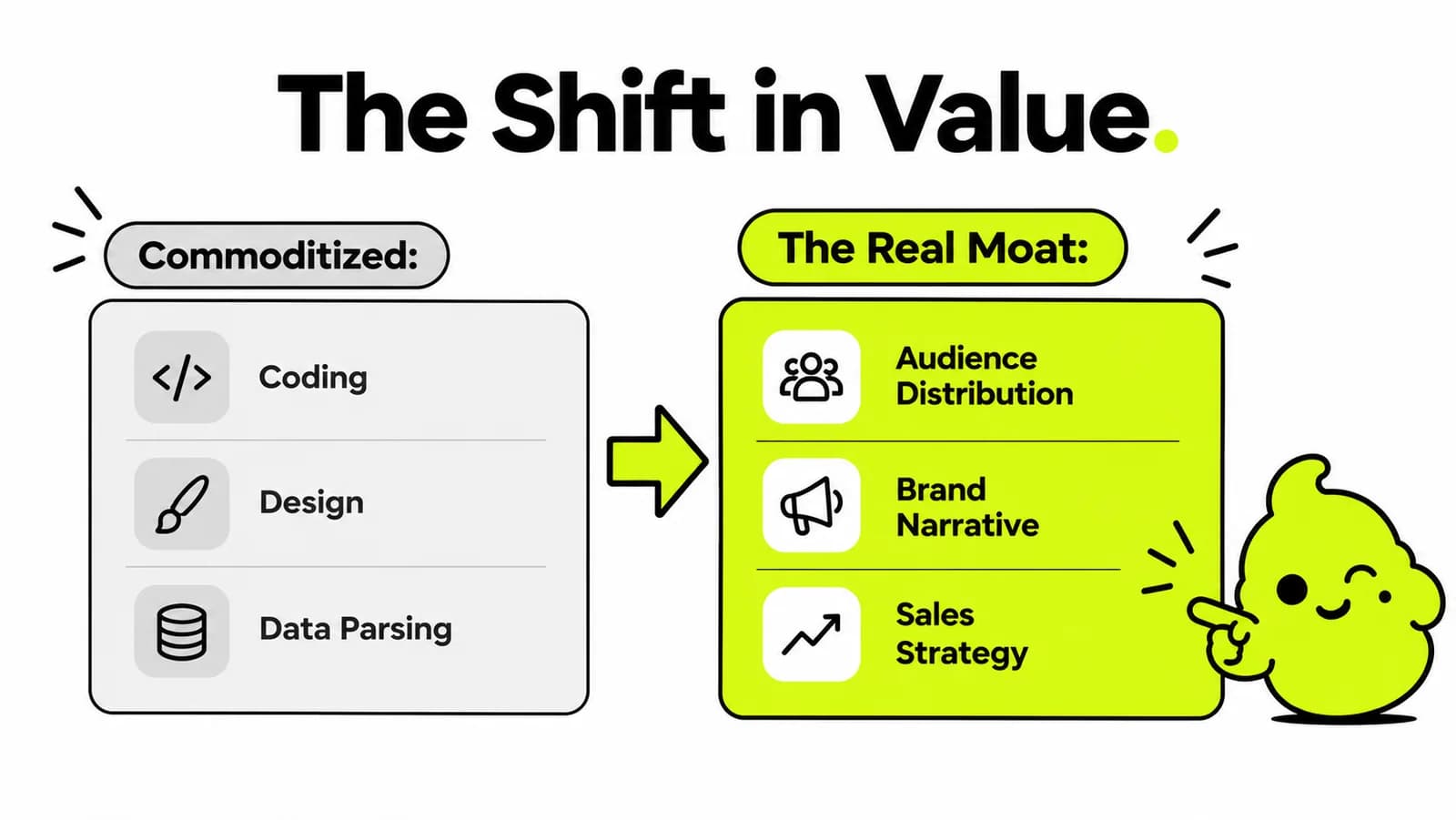 The Shift in Value.

Commoditized:

Coding

Design

Data Parsing

The Real Moat:

Audience Distribution

Brand Narrative

Sales Strategy